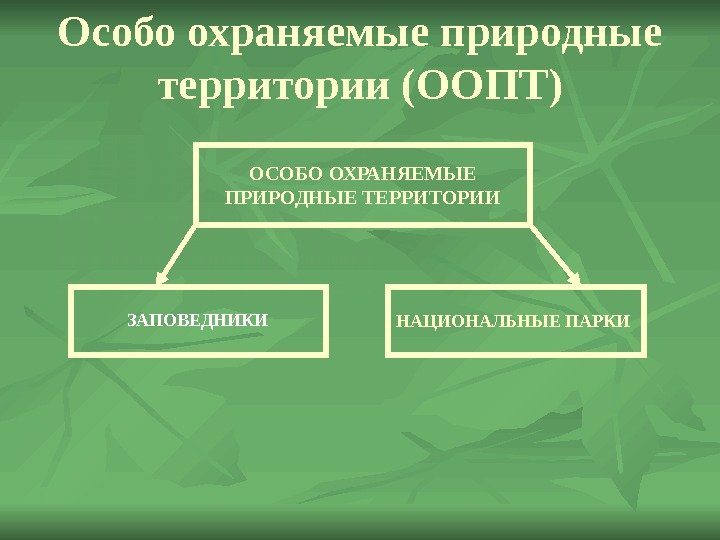 Особо охраняемые природные территории (ООПТ)

ОСОБО ОХРАНЯЕМЫЕ ПРИРОДНЫЕ ТЕРРИТОРИИ

ЗАПОВЕДНИКИ

НАЦИОНАЛЬНЫЕ ПАРКИ